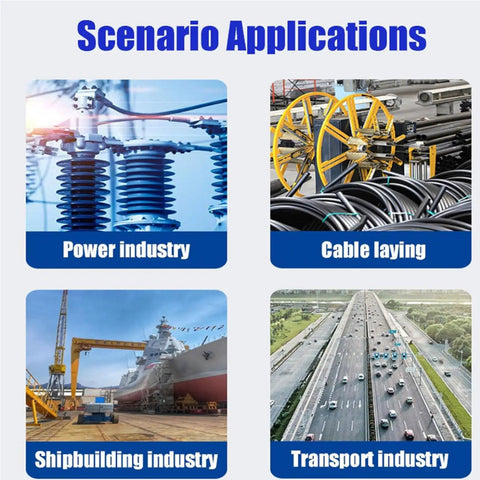 Scenario Applications

Power industry

Cable laying

Shipbuilding industry

Transport industry